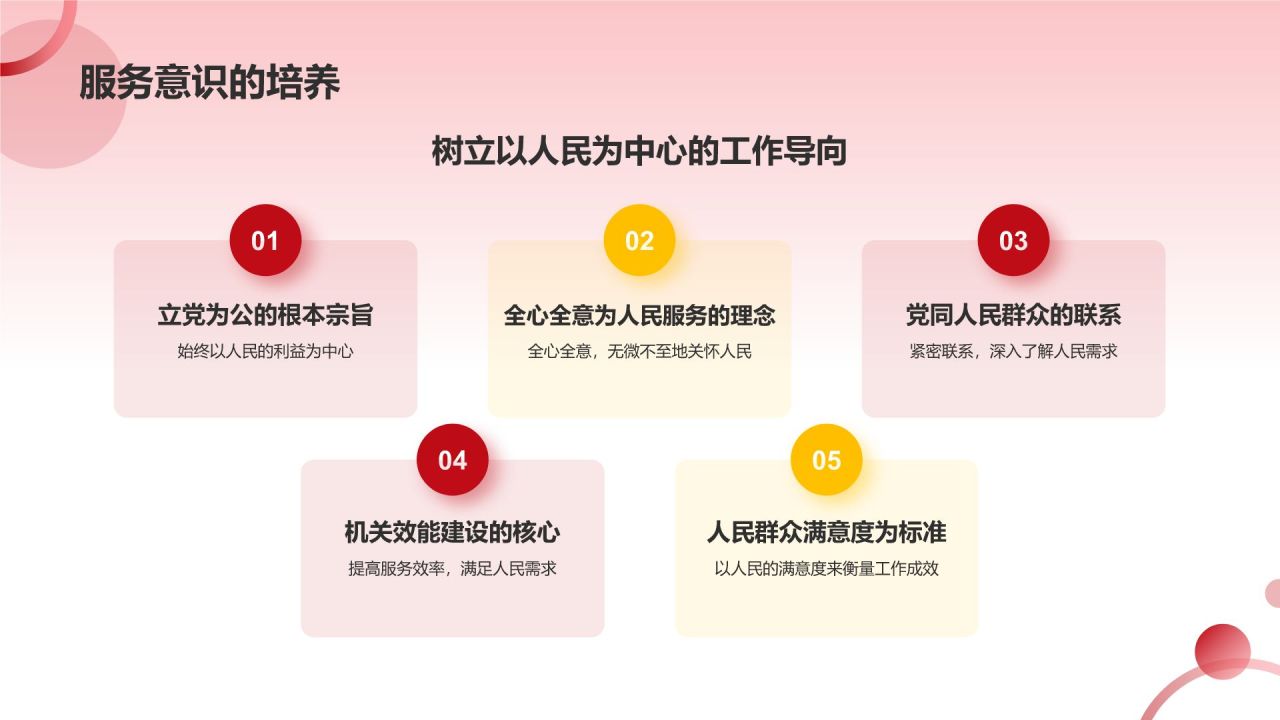 服务意识的培养

树立以人民为中心的工作导向

01
立党为公的根本宗旨
始终以人民的利益为中心

02
全心全意为人民服务的理念
全心全意，无微不至地关怀人民

03
党同人民群众的联系
紧密联系，深入了解人民需求

04
机关效能建设的核心
提高服务效率，满足人民需求

05
人民群众满意度为标准
以人民的满意度来衡量工作成效